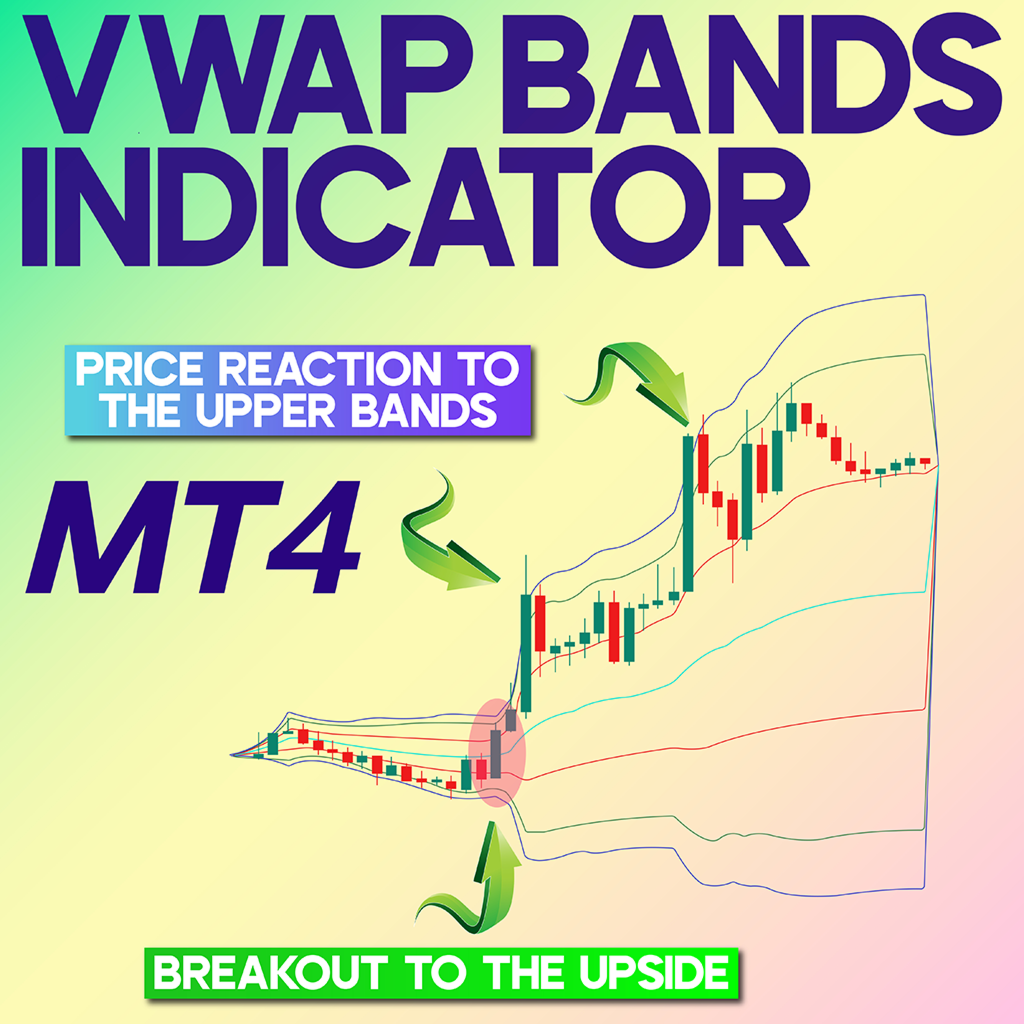 VWAP BANDS INDICATOR

PRICE REACTION TO THE UPPER BANDS

MT4

BREAKOUT TO THE UPSIDE